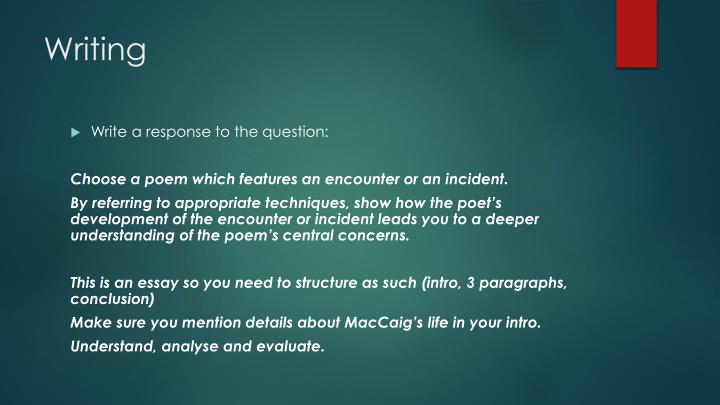 Writing

Write a response to the question:

Choose a poem which features an encounter or an incident.

By referring to appropriate techniques, show how the poet's development of the encounter or incident leads you to a deeper understanding of the poem's central concerns.

This is an essay so you need to structure as such (intro, 3 paragraphs, conclusion)

Make sure you mention details about MacCaig's life in your intro.

Understand, analyse and evaluate.